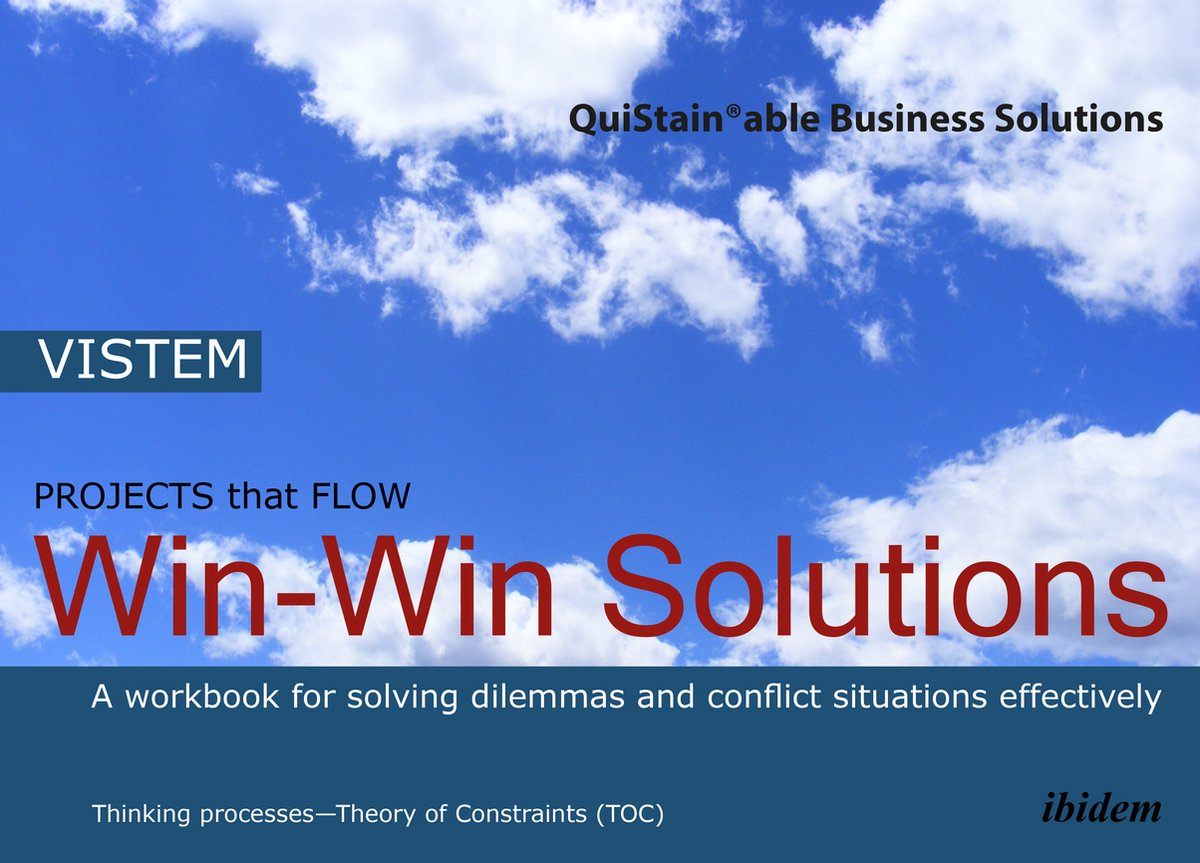 QuiStain®able Business Solutions

VISTEM

PROJECTS that FLOW

Win-Win Solutions

A workbook for solving dilemmas and conflict situations effectively

Thinking processes—Theory of Constraints (TOC)

ibidem